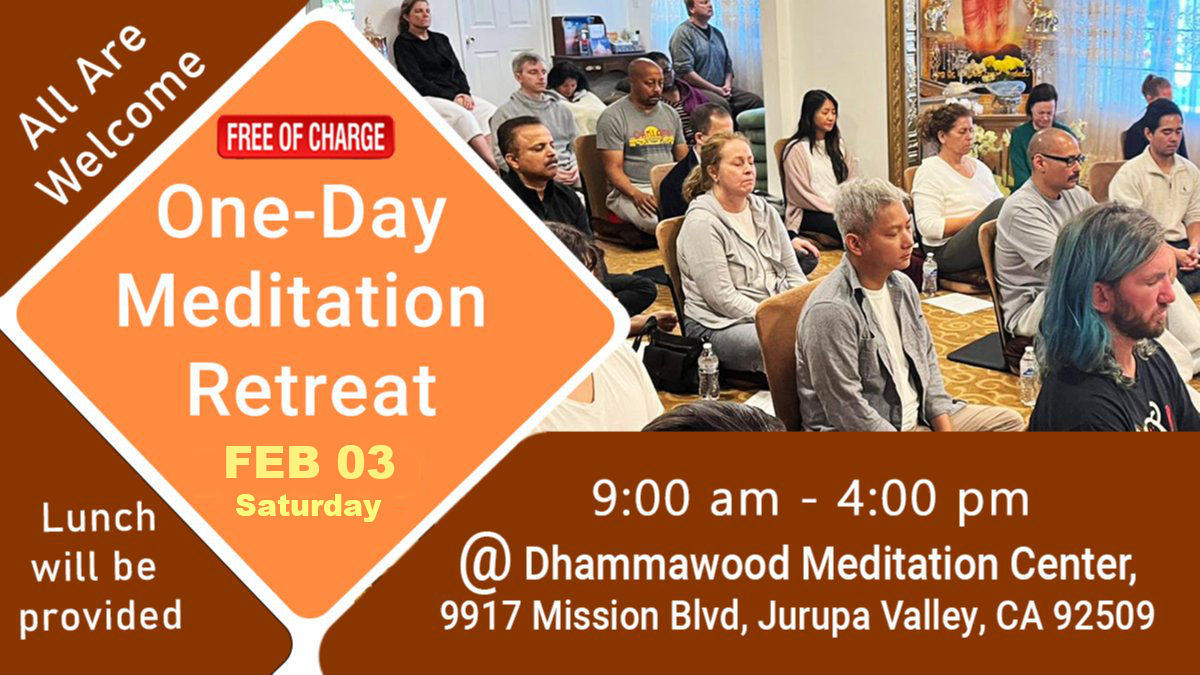 All Are Welcome

FREE OF CHARGE

One-Day Meditation Retreat

FEB 03
Saturday

Lunch will be provided

9:00 am - 4:00 pm

@ Dhammawood Meditation Center,
9917 Mission Blvd, Jurupa Valley, CA 92509